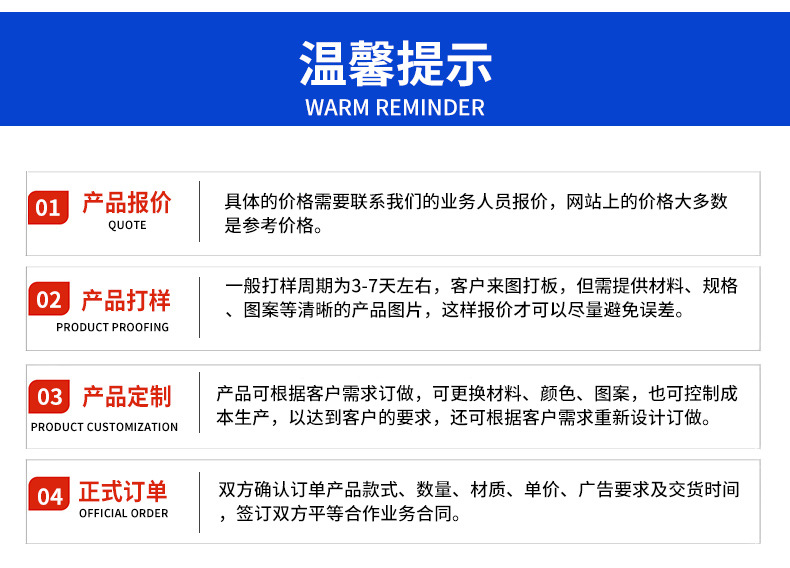 温馨提示
WARM REMINDER

01 产品报价
QUOTE

具体的价格需要联系我们的业务人员报价，网站上的价格大多数是参考价格。

02 产品打样
PRODUCT PROOFING

一般打样周期为3-7天左右，客户来图打板，但需提供材料、规格、图案等清晰的产品图片，这样报价才可以尽量避免误差。

03 产品定制
PRODUCT CUSTOMIZATION

产品可根据客户需求订做，可更换材料、颜色、图案，也可控制成本生产，以达到客户的要求，还可根据客户需求重新设计订做。

04 正式订单
OFFICIAL ORDER

双方确认订单产品款式、数量、材质、单价、广告要求及交货时间，签订双方平等合作业务合同。